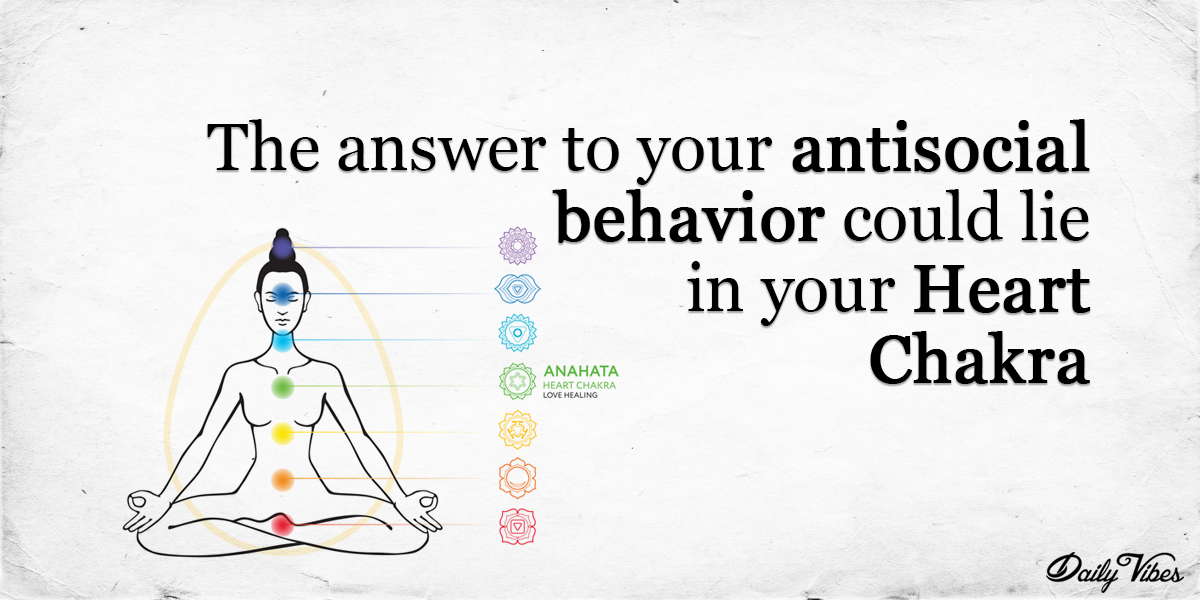 The answer to your antisocial behavior could lie in your Heart Chakra

ANAHATA
HEART CHAKRA
LOVE HEALING

Daily Vibes